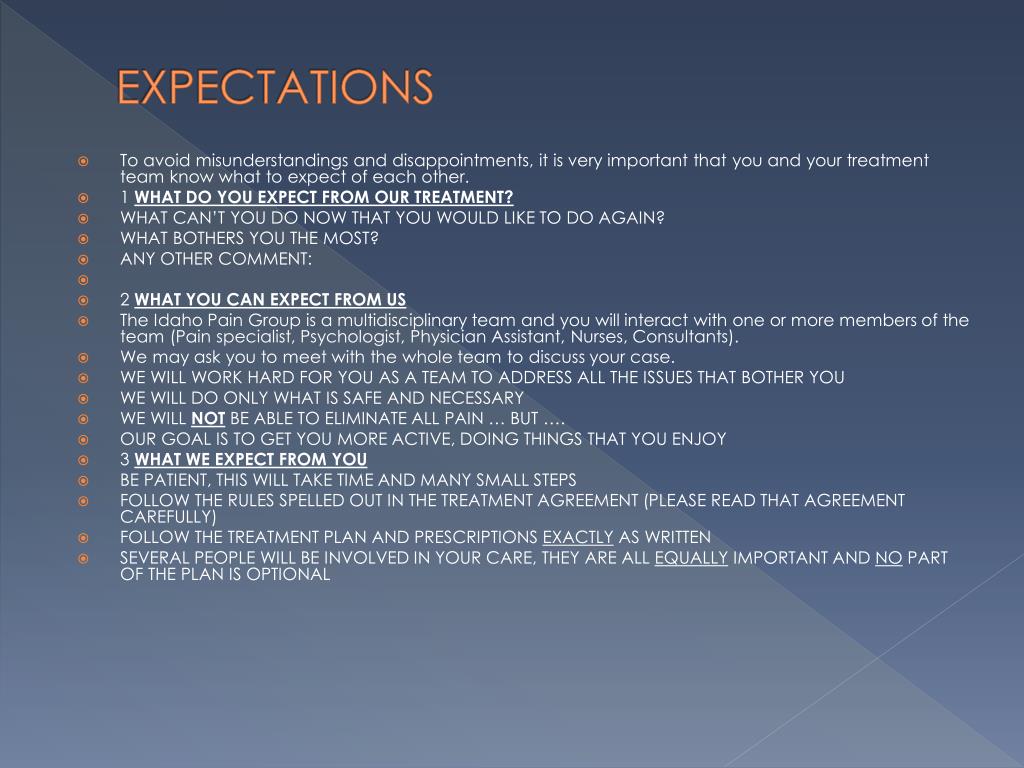 EXPECTATIONS

To avoid misunderstandings and disappointments, it is very important that you and your treatment team know what to expect of each other.

1 WHAT DO YOU EXPECT FROM OUR TREATMENT?

WHAT CAN'T YOU DO NOW THAT YOU WOULD LIKE TO DO AGAIN?

WHAT BOTHERS YOU THE MOST?

ANY OTHER COMMENT:

2 WHAT YOU CAN EXPECT FROM US

The Idaho Pain Group is a multidisciplinary team and you will interact with one or more members of the team (Pain specialist, Psychologist, Physician Assistant, Nurses, Consultants).

We may ask you to meet with the whole team to discuss your case.

WE WILL WORK HARD FOR YOU AS A TEAM TO ADDRESS ALL THE ISSUES THAT BOTHER YOU

WE WILL DO ONLY WHAT IS SAFE AND NECESSARY

WE WILL NOT BE ABLE TO ELIMINATE ALL PAIN … BUT ….

OUR GOAL IS TO GET YOU MORE ACTIVE, DOING THINGS THAT YOU ENJOY

3 WHAT WE EXPECT FROM YOU

BE PATIENT, THIS WILL TAKE TIME AND MANY SMALL STEPS

FOLLOW THE RULES SPELLED OUT IN THE TREATMENT AGREEMENT (PLEASE READ THAT AGREEMENT CAREFULLY)

FOLLOW THE TREATMENT PLAN AND PRESCRIPTIONS EXACTLY AS WRITTEN

SEVERAL PEOPLE WILL BE INVOLVED IN YOUR CARE, THEY ARE ALL EQUALLY IMPORTANT AND NO PART OF THE PLAN IS OPTIONAL